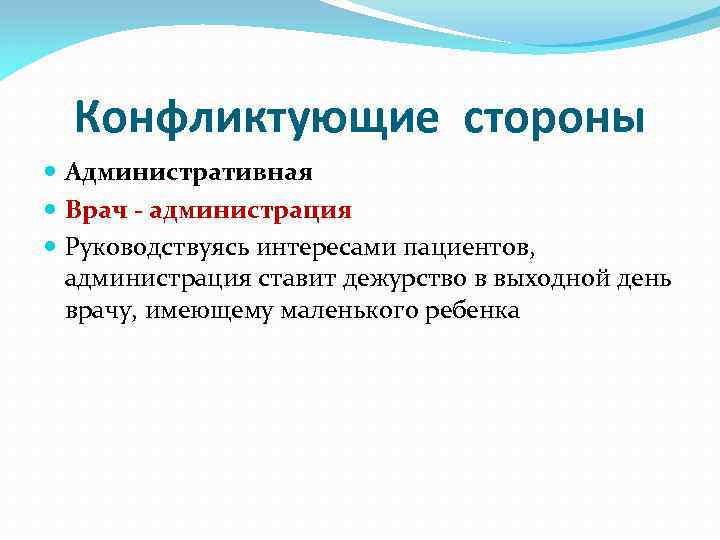 Конфликтующие стороны

Административная

Врач - администрация

Руководствуясь интересами пациентов, администрация ставит дежурство в выходной день врачу, имеющему маленького ребенка